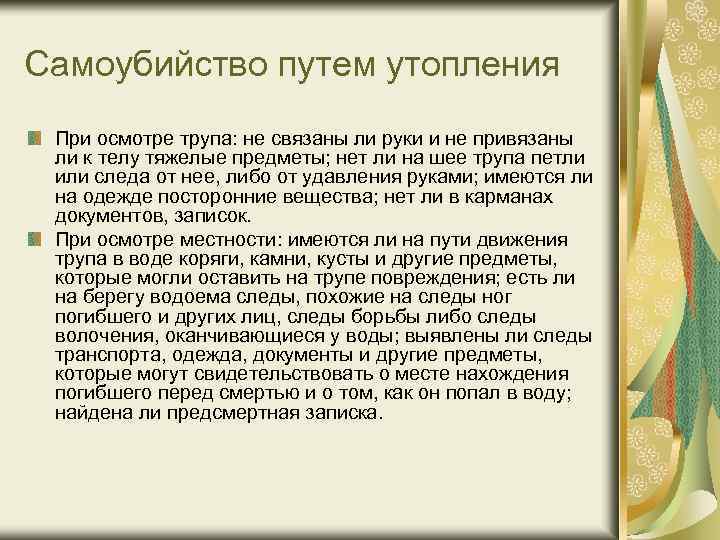 Самоубийство путем утопления

При осмотре трупа: не связаны ли руки и не привязаны ли к телу тяжелые предметы; нет ли на шее трупа петли или следа от нее, либо от удавления руками; имеются ли на одежде посторонние вещества; нет ли в карманах документов, записок.

При осмотре местности: имеются ли на пути движения трупа в воде коряги, камни, кусты и другие предметы, которые могли оставить на трупе повреждения; есть ли на берегу водоема следы, похожие на следы ног погибшего и других лиц, следы борьбы либо следы волочения, оканчивающиеся у воды; выявлены ли следы транспорта, одежда, документы и другие предметы, которые могут свидетельствовать о месте нахождения погибшего перед смертью и о том, как он попал в воду; найдена ли предсмертная записка.